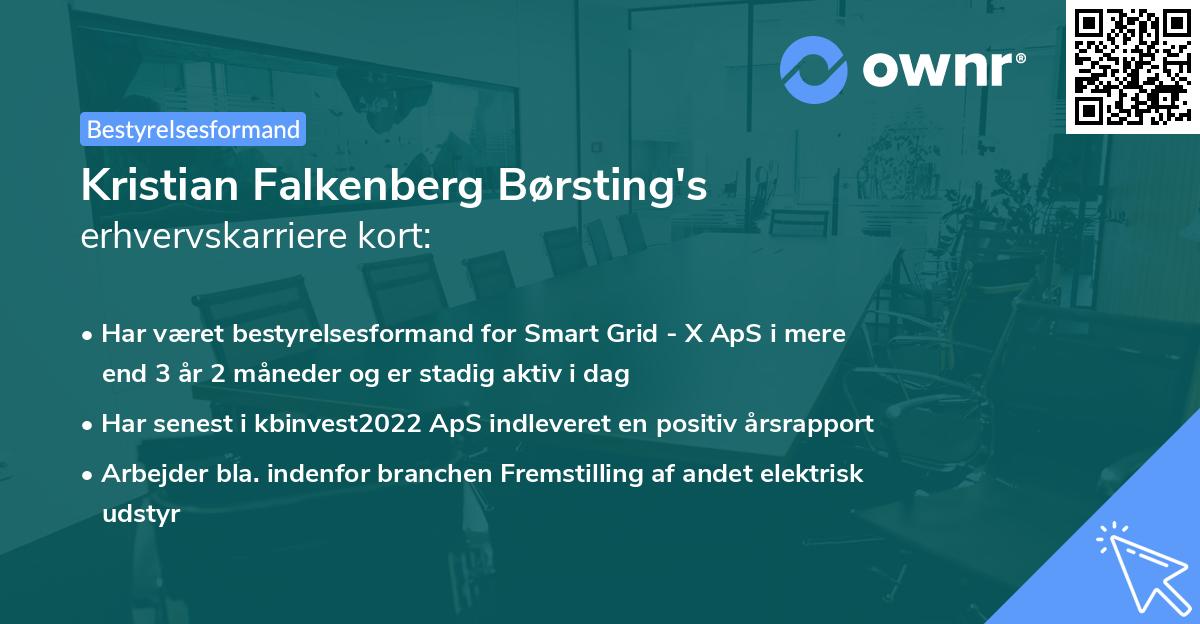 ownr®

Bestyrelsesformand

Kristian Falkenberg Børsting's
erhvervskarriere kort:

• Har været bestyrelsesformand for Smart Grid - X ApS i mere end 3 år 2 måneder og er stadig aktiv i dag
• Har senest i kbinvest2022 ApS indleveret en positiv årsrapport
• Arbejder bla. indenfor branchen Fremstilling af andet elektrisk udstyr